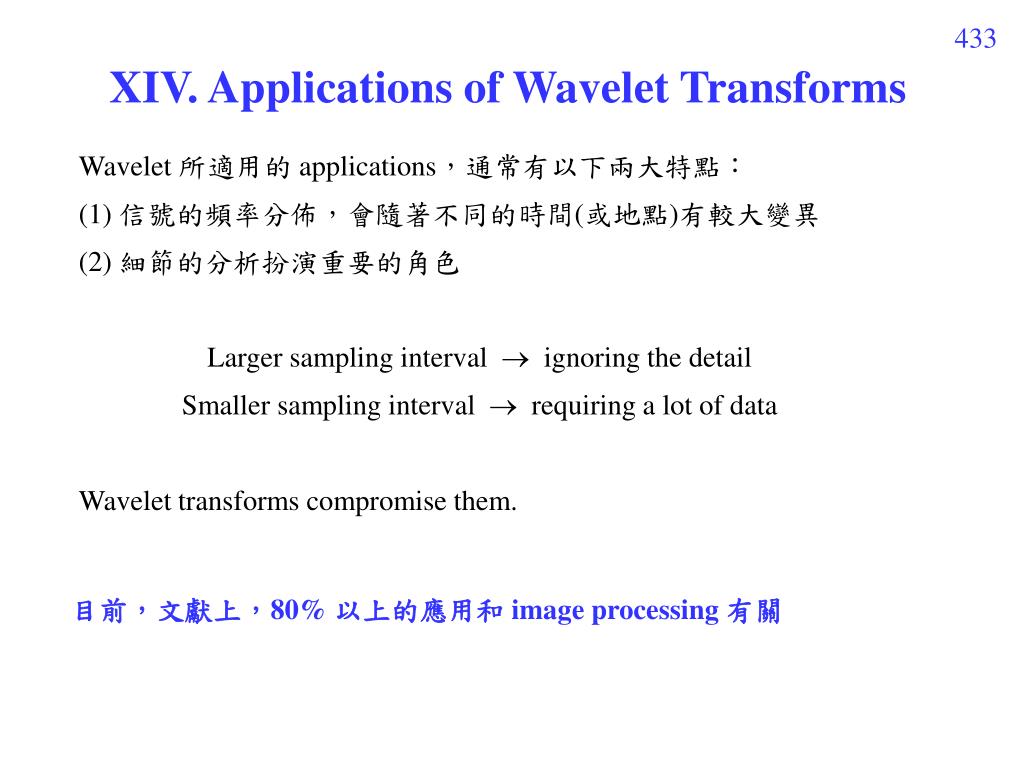 433

XIV. Applications of Wavelet Transforms

Wavelet 所適用的 applications，通常有以下兩大特點：
(1) 信號的頻率分佈，會隨著不同的時間(或地點)有較大變異
(2) 細節的分析扮演重要的角色

Larger sampling interval $\rightarrow$ ignoring the detail
Smaller sampling interval $\rightarrow$ requiring a lot of data

Wavelet transforms compromise them.

目前，文獻上，80% 以上的應用和 image processing 有關